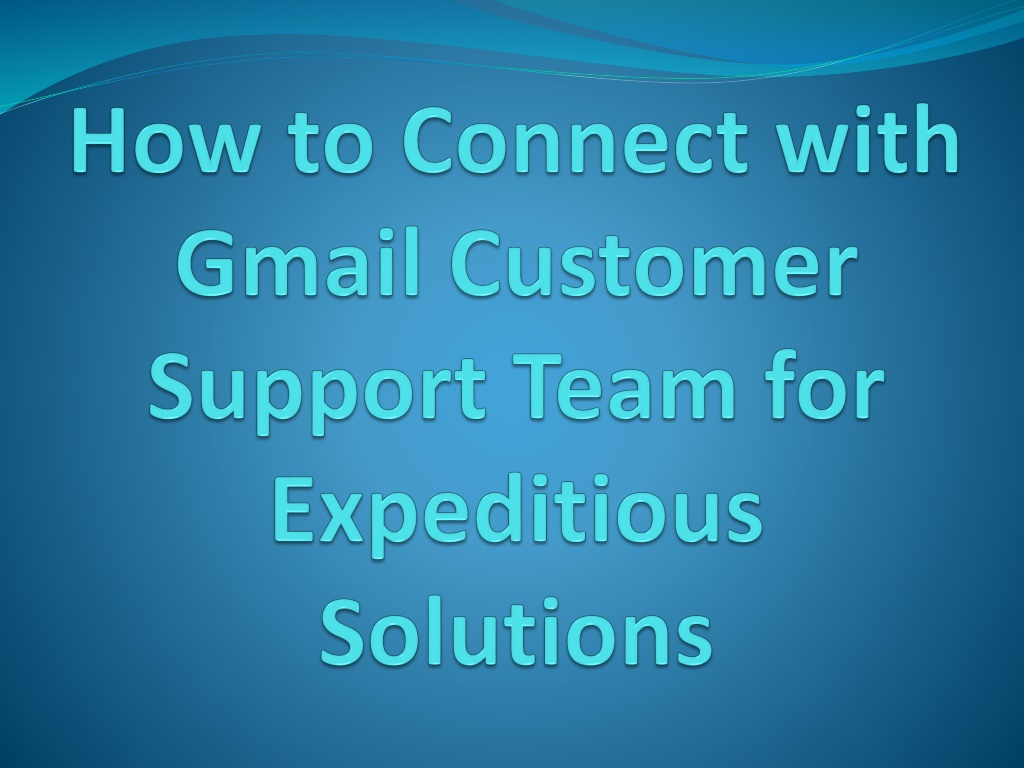 How to Connect with Gmail Customer Support Team for Expeditious Solutions